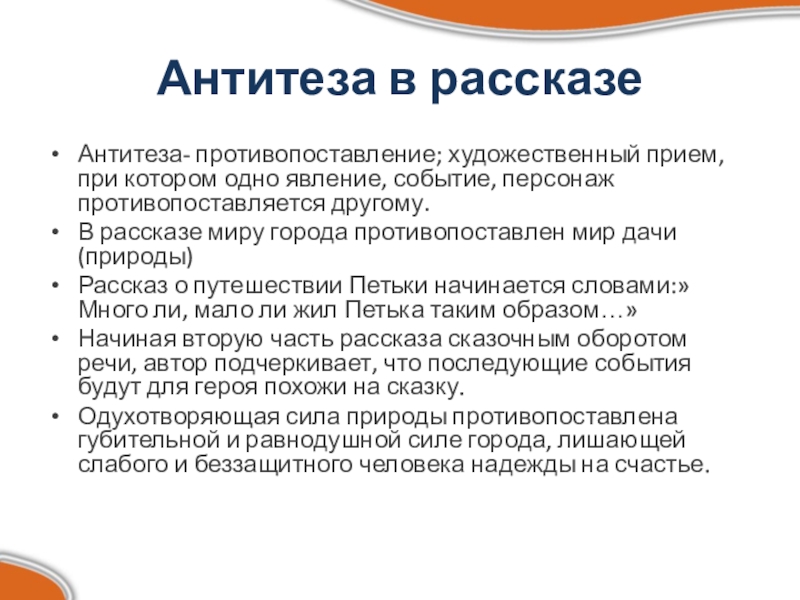 Антитеза в рассказе

• Антитеза- противопоставление; художественный прием, при котором одно явление, событие, персонаж противопоставляется другому.
• В рассказе миру города противопоставлен мир дачи (природы)
• Рассказ о путешествии Петьки начинается словами:» Много ли, мало ли жил Петька таким образом…»
• Начиная вторую часть рассказа сказочным оборотом речи, автор подчеркивает, что последующие события будут для героя похожи на сказку.
• Одухотворяющая сила природы противопоставлена губительной и равнодушной силе города, лишающей слабого и беззащитного человека надежды на счастье.